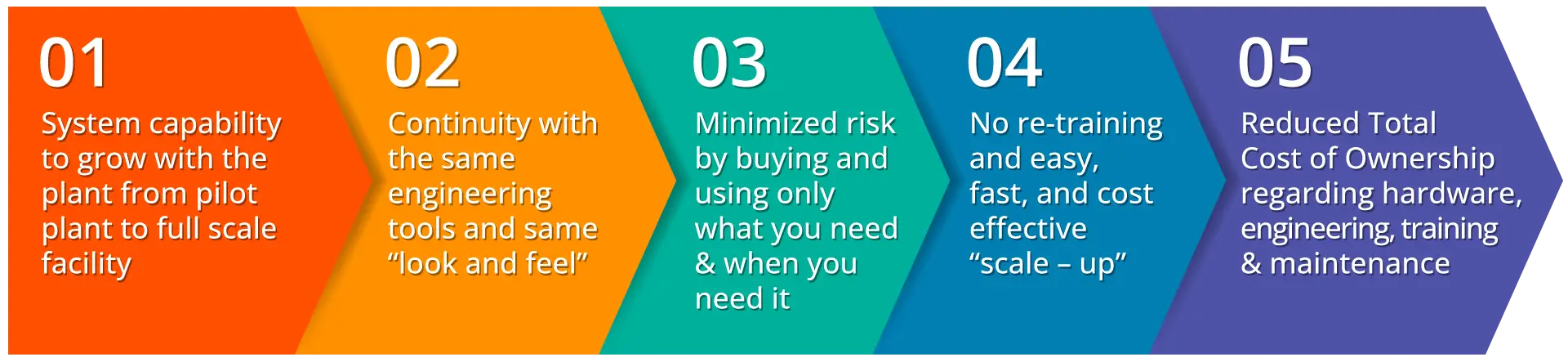 01
System capability to grow with the plant from pilot plant to full scale facility

02
Continuity with the same engineering tools and same “look and feel”

03
Minimized risk by buying and using only what you need & when you need it

04
No re-training and easy, fast, and cost effective “scale – up”

05
Reduced Total Cost of Ownership regarding hardware, engineering, training & maintenance